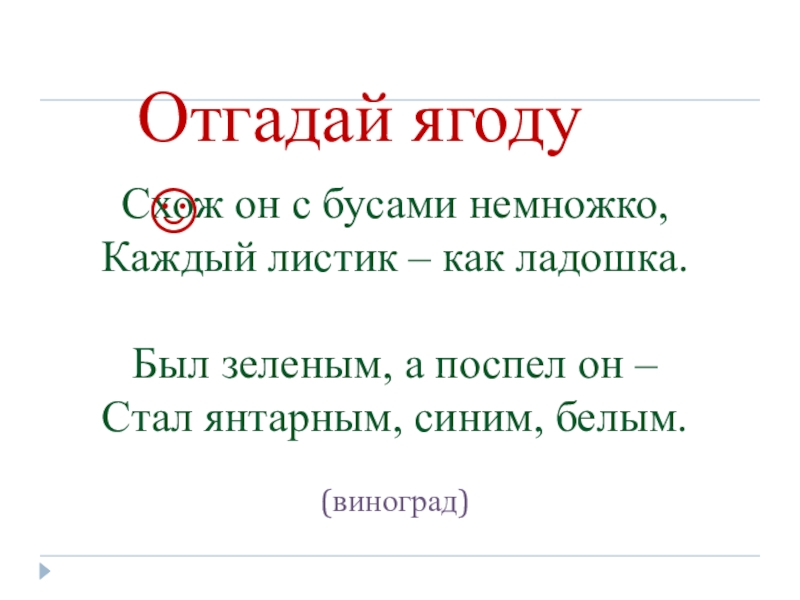 Отгадай ягоду

Схож он с бусами немножко,
Каждый листик – как ладошка.

Был зеленым, а поспел он –
Стал янтарным, синим, белым.

(виноград)